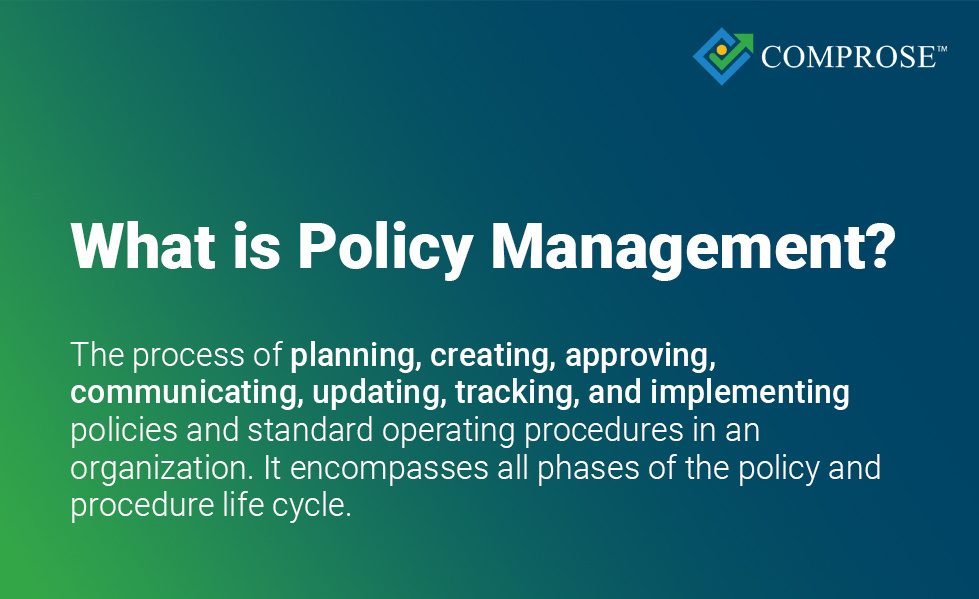 COMPROSE™

What is Policy Management?

The process of planning, creating, approving, communicating, updating, tracking, and implementing policies and standard operating procedures in an organization. It encompasses all phases of the policy and procedure life cycle.